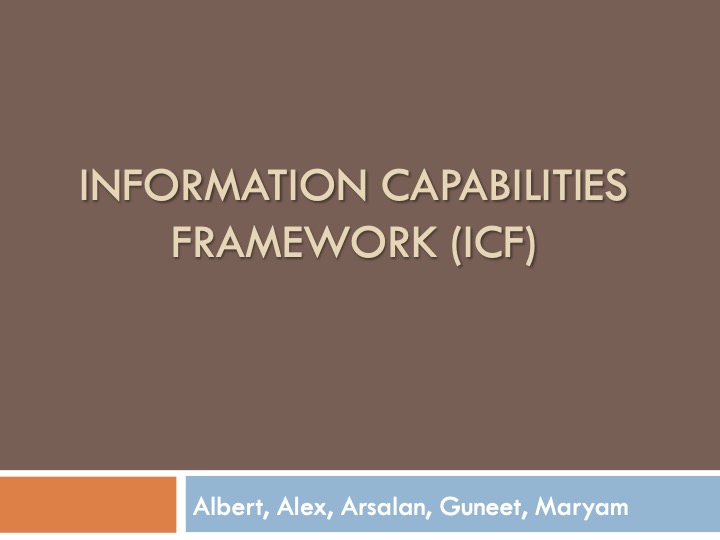 INFORMATION CAPABILITIES FRAMEWORK (ICF)

Albert, Alex, Arsalan, Guneet, Maryam